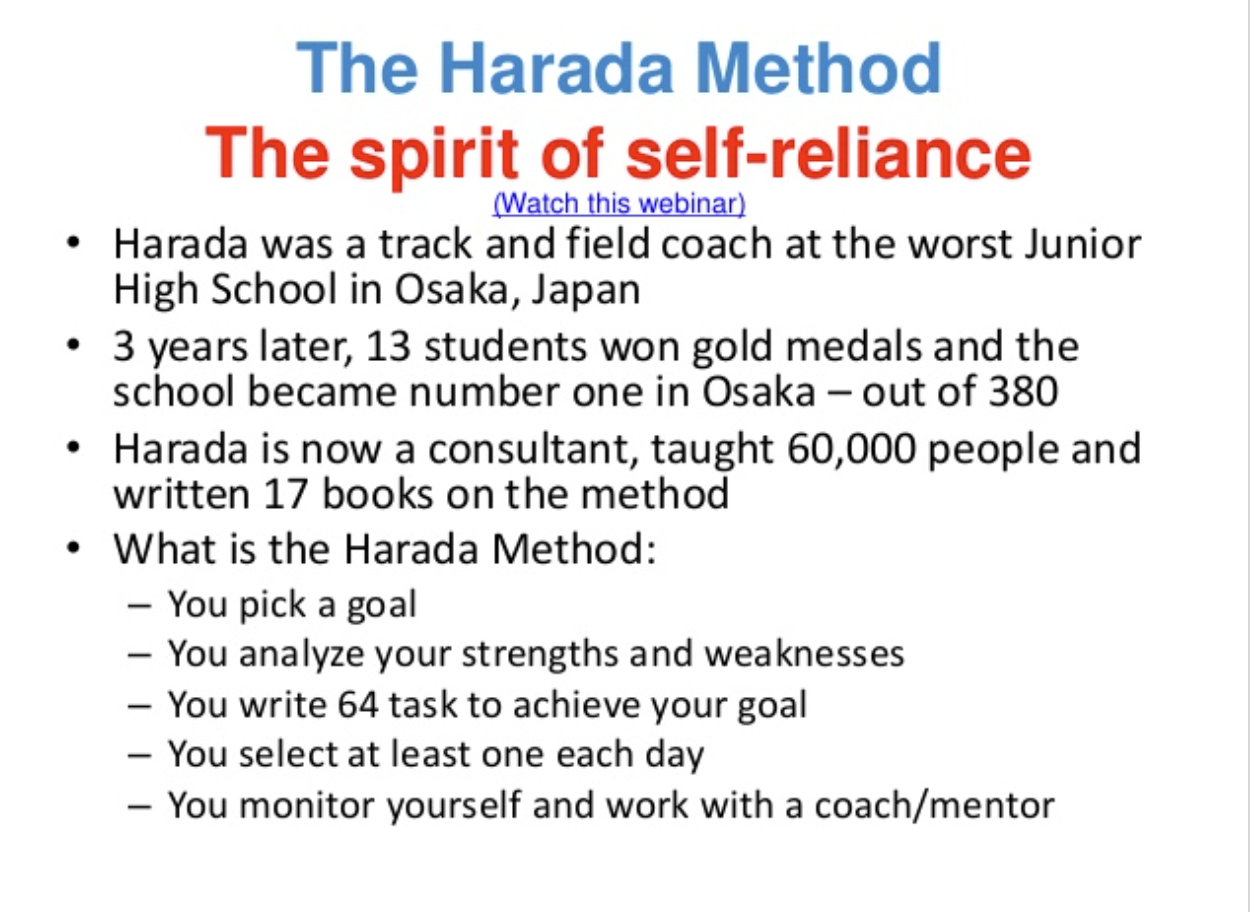 The Harada Method
The spirit of self-reliance
(Watch this webinar)

• Harada was a track and field coach at the worst Junior High School in Osaka, Japan
• 3 years later, 13 students won gold medals and the school became number one in Osaka – out of 380
• Harada is now a consultant, taught 60,000 people and written 17 books on the method
• What is the Harada Method:
  – You pick a goal
  – You analyze your strengths and weaknesses
  – You write 64 task to achieve your goal
  – You select at least one each day
  – You monitor yourself and work with a coach/mentor